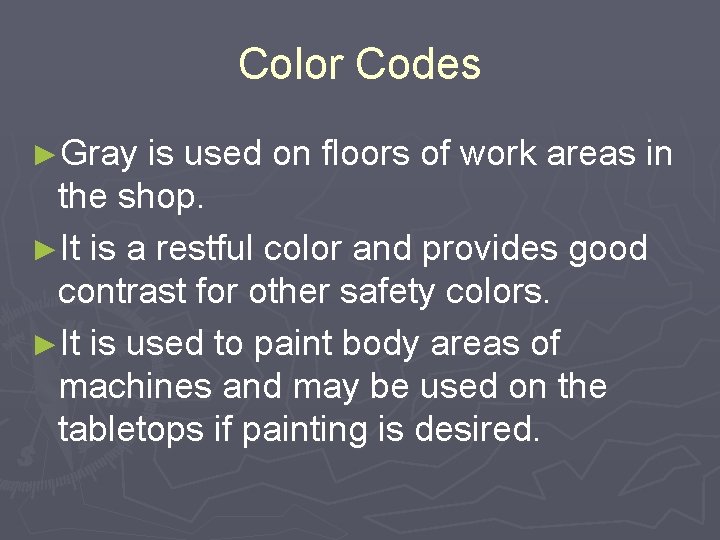 Color Codes

►Gray is used on floors of work areas in the shop.

►It is a restful color and provides good contrast for other safety colors.

►It is used to paint body areas of machines and may be used on the tabletops if painting is desired.